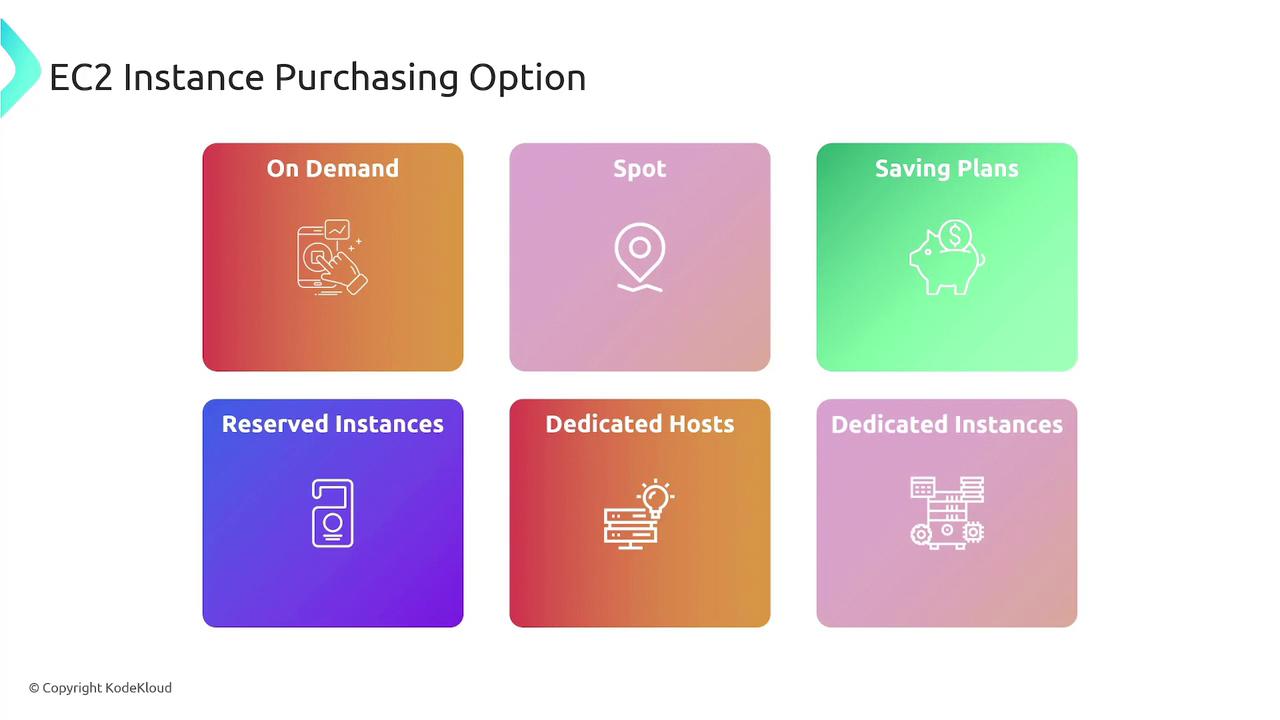 EC2 Instance Purchasing Option

On Demand

Spot

Saving Plans

Reserved Instances

Dedicated Hosts

Dedicated Instances

© Copyright KodeKloud